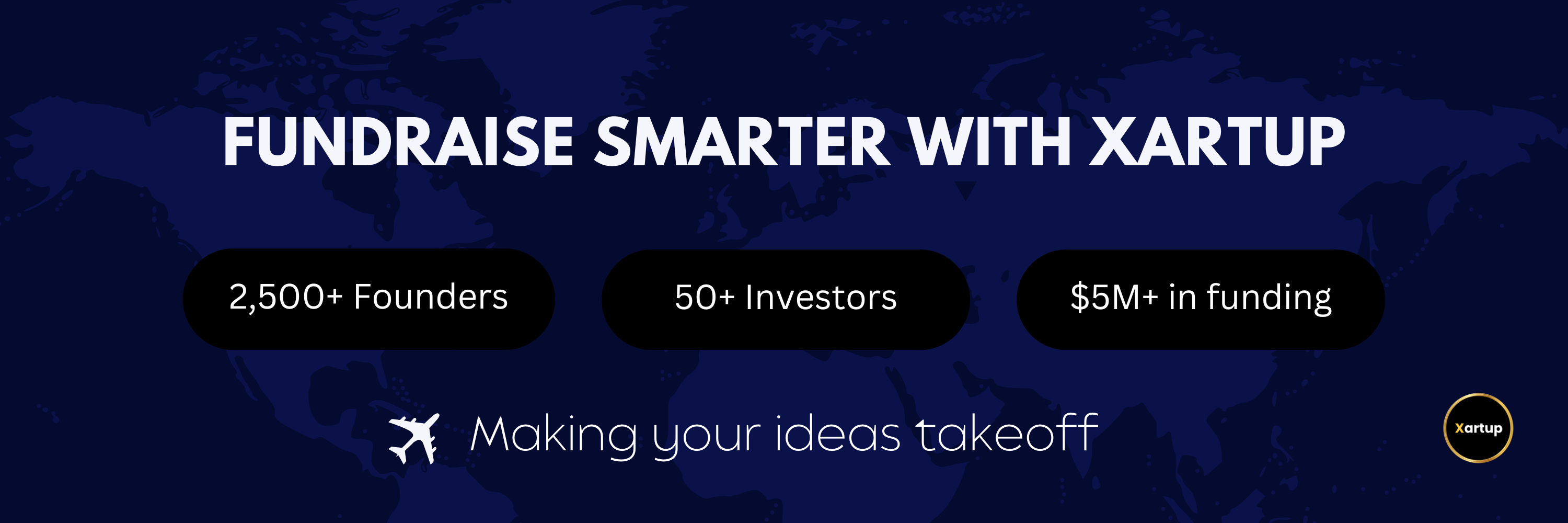 FUNDRAISE SMARTER WITH XARTUP

2,500+ Founders

50+ Investors

\$5M+ in funding

Making your ideas takeoff

Xartup